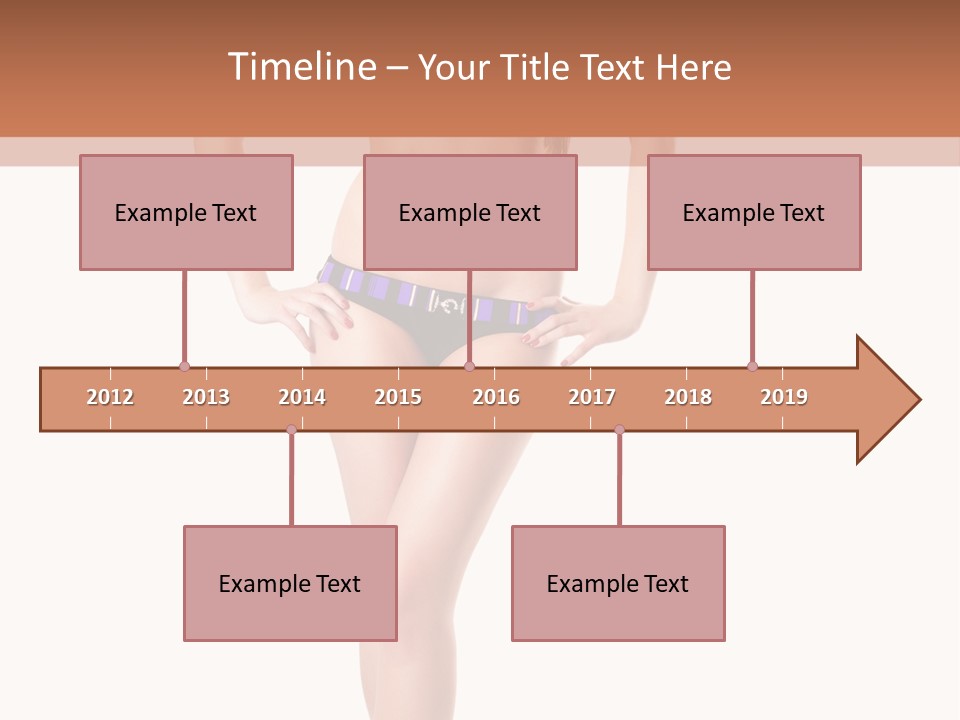 Timeline – Your Title Text Here

Example Text

Example Text

Example Text

2012 2013 2014 2015 2016 2017 2018 2019

Example Text

Example Text